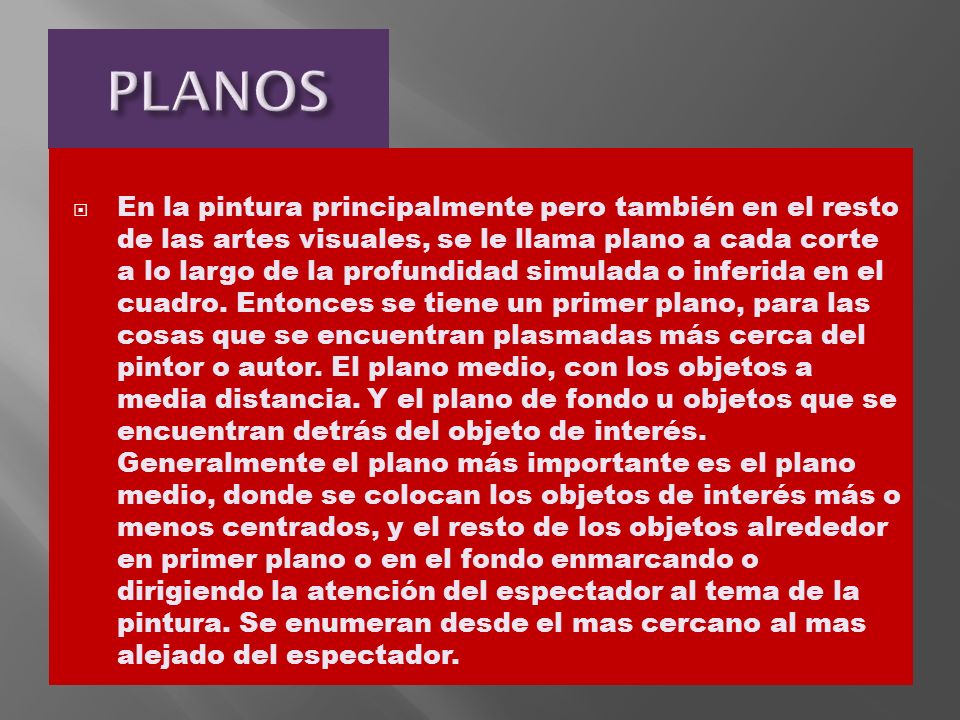 PLANOS

En la pintura principalmente pero también en el resto de las artes visuales, se le llama plano a cada corte a lo largo de la profundidad simulada o inferida en el cuadro. Entonces se tiene un primer plano, para las cosas que se encuentran plasmadas más cerca del pintor o autor. El plano medio, con los objetos a media distancia. Y el plano de fondo u objetos que se encuentran detrás del objeto de interés. Generalmente el plano más importante es el plano medio, donde se colocan los objetos de interés más o menos centrados, y el resto de los objetos alrededor en primer plano o en el fondo enmarcando o dirigiendo la atención del espectador al tema de la pintura. Se enumeran desde el mas cercano al mas alejado del espectador.